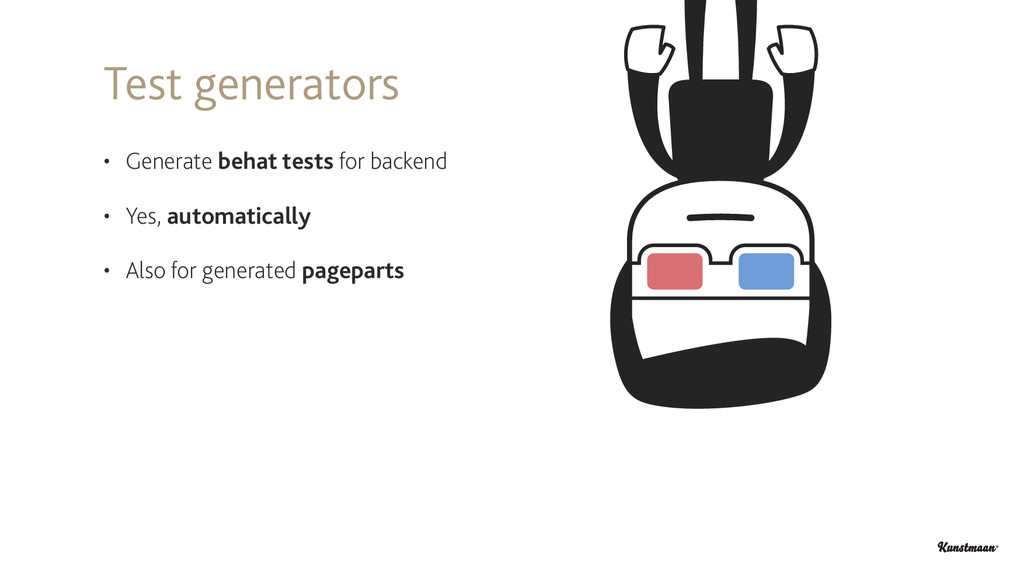 Test generators

• Generate behat tests for backend

• Yes, automatically

• Also for generated pageparts

Kunstmaan